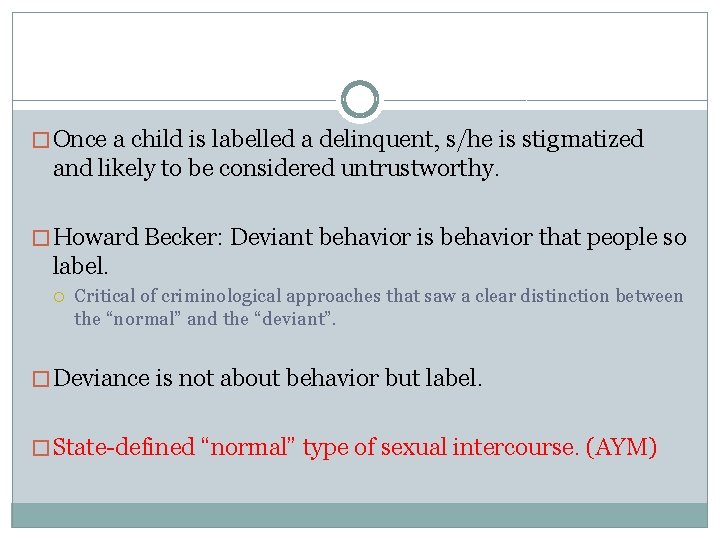 □ Once a child is labelled a delinquent, s/he is stigmatized and likely to be considered untrustworthy.

□ Howard Becker: Deviant behavior is behavior that people so label.

○ Critical of criminological approaches that saw a clear distinction between the “normal” and the “deviant”.

□ Deviance is not about behavior but label.

□ State-defined “normal” type of sexual intercourse. (AYM)